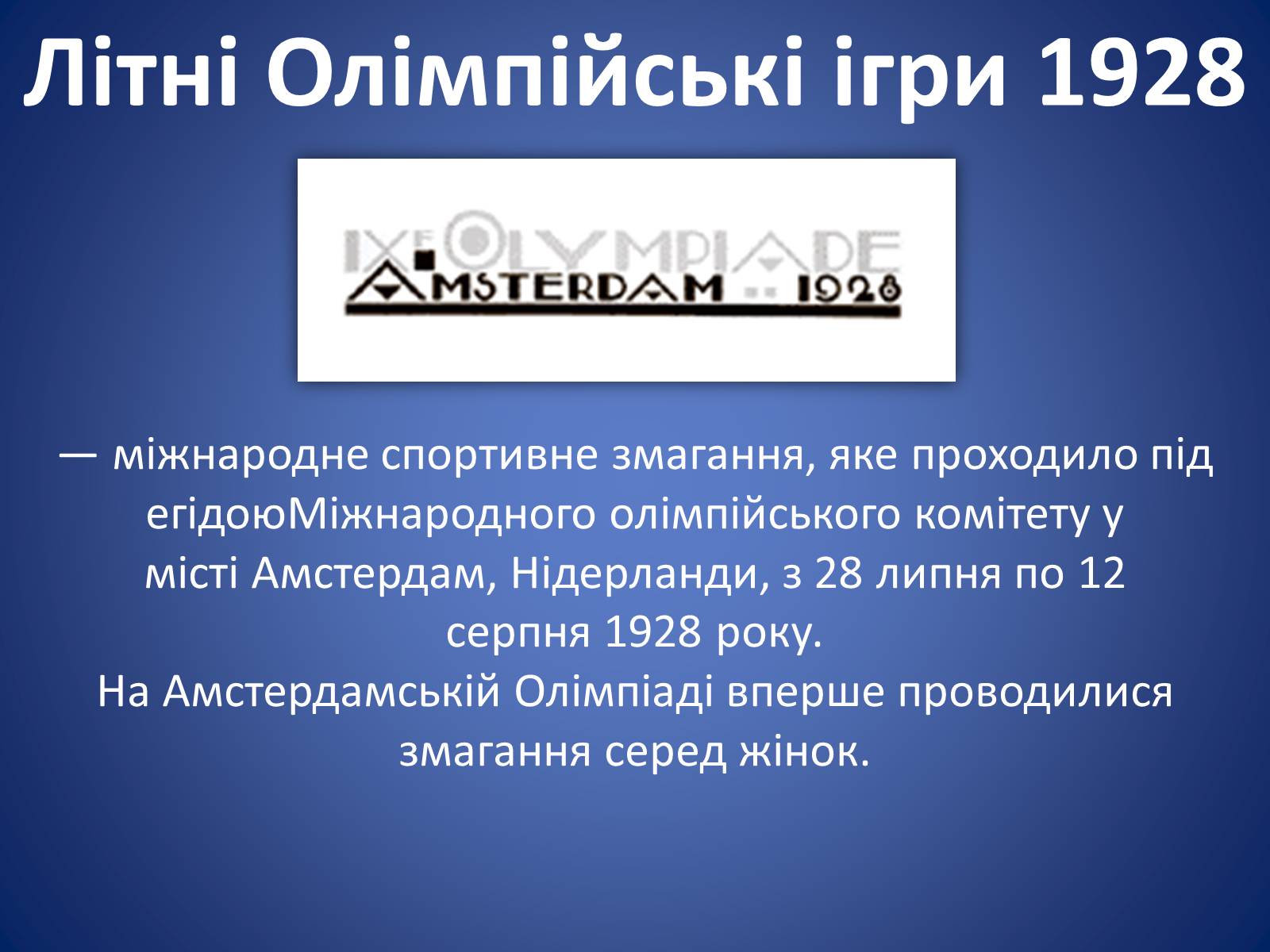 Літні Олімпійські ігри 1928

IXE OLYMPIADE
AMSTERDAM 1928

— міжнародне спортивне змагання, яке проходило під егідоюМіжнародного олімпійського комітету у місті Амстердам, Нідерланди, з 28 липня по 12 серпня 1928 року.
На Амстердамській Олімпіаді вперше проводилися змагання серед жінок.